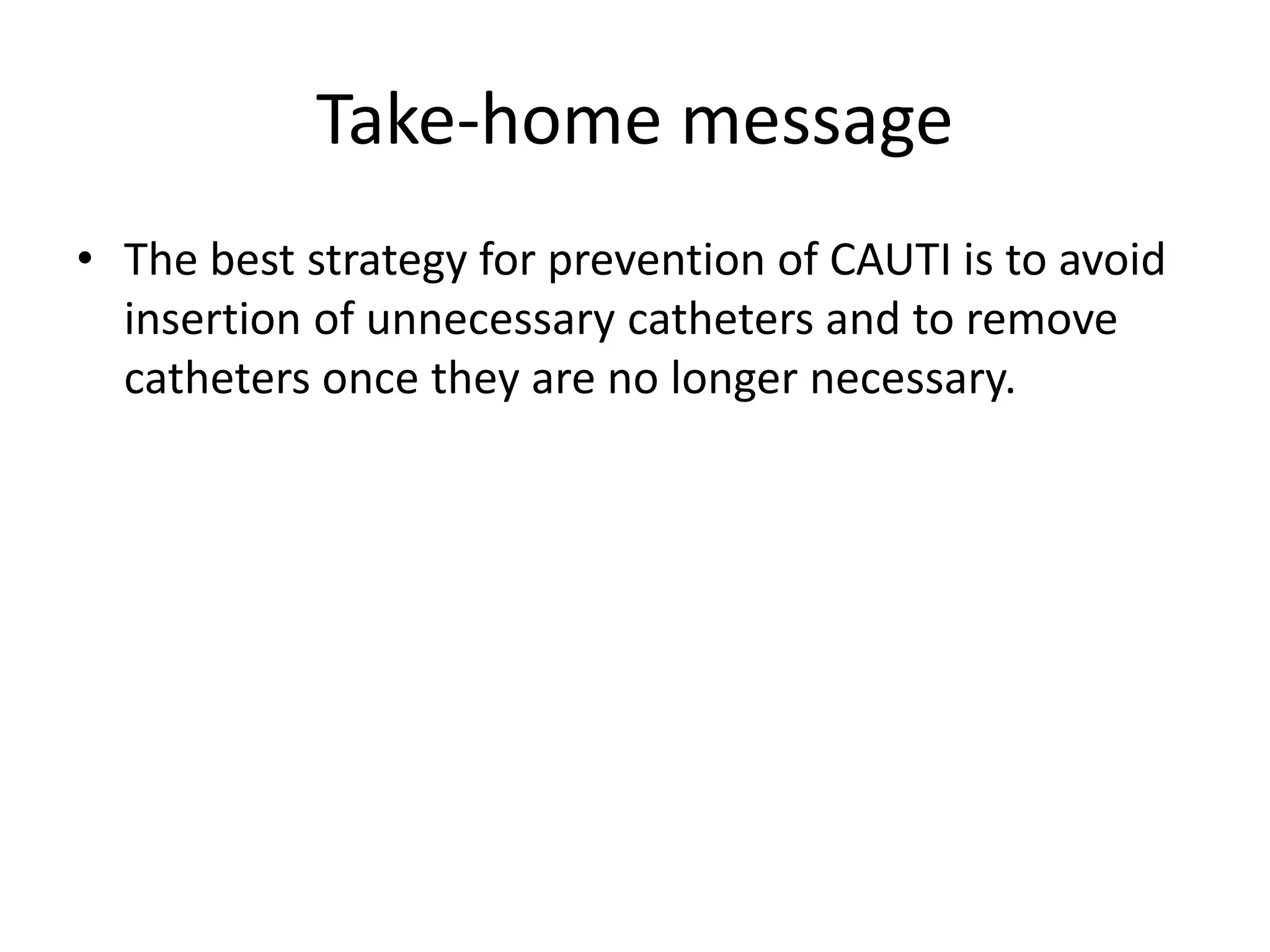 Take-home message

• The best strategy for prevention of CAUTI is to avoid insertion of unnecessary catheters and to remove catheters once they are no longer necessary.